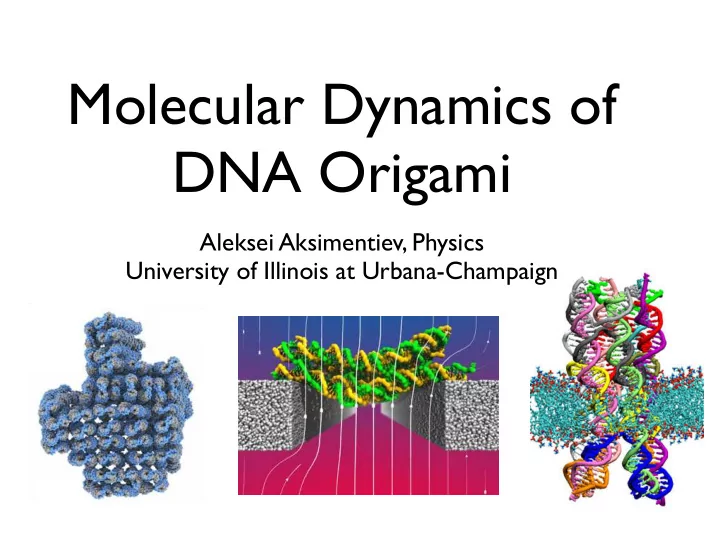 Molecular Dynamics of DNA Origami

Aleksei Aksimentiev, Physics
University of Illinois at Urbana-Champaign